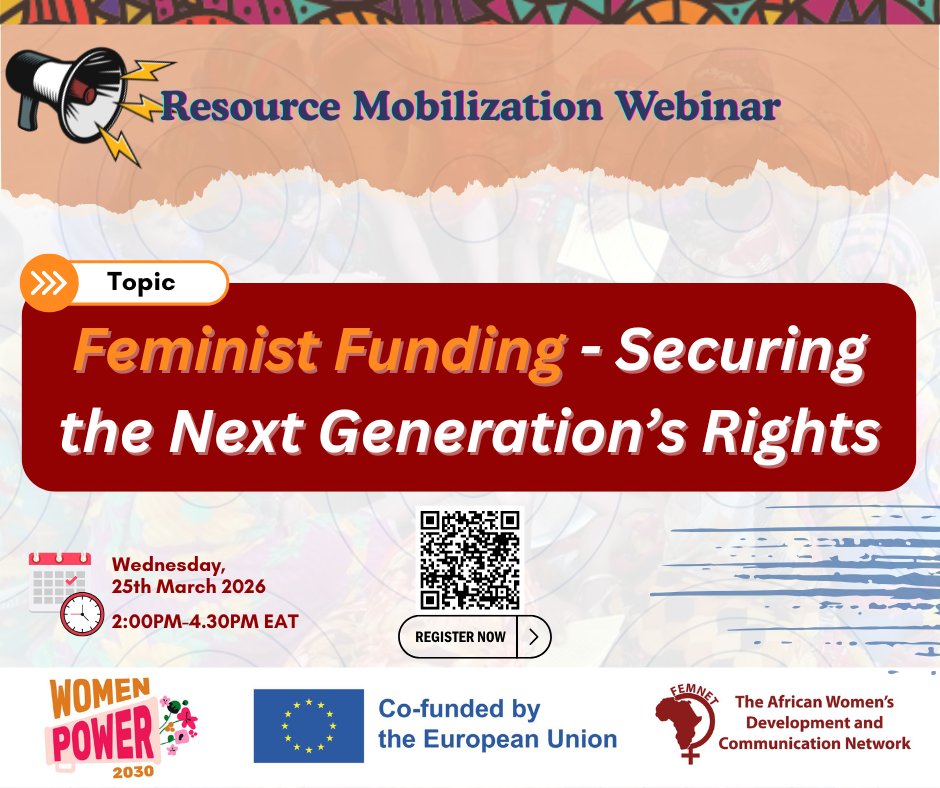 Resource Mobilization Webinar

Topic

Feminist Funding - Securing the Next Generation's Rights

Wednesday, 25th March 2026

2:00PM-4.30PM EAT

REGISTER NOW

WOMEN POWER 2030

Co-funded by the European Union

FEMNET

The African Women's Development and Communication Network